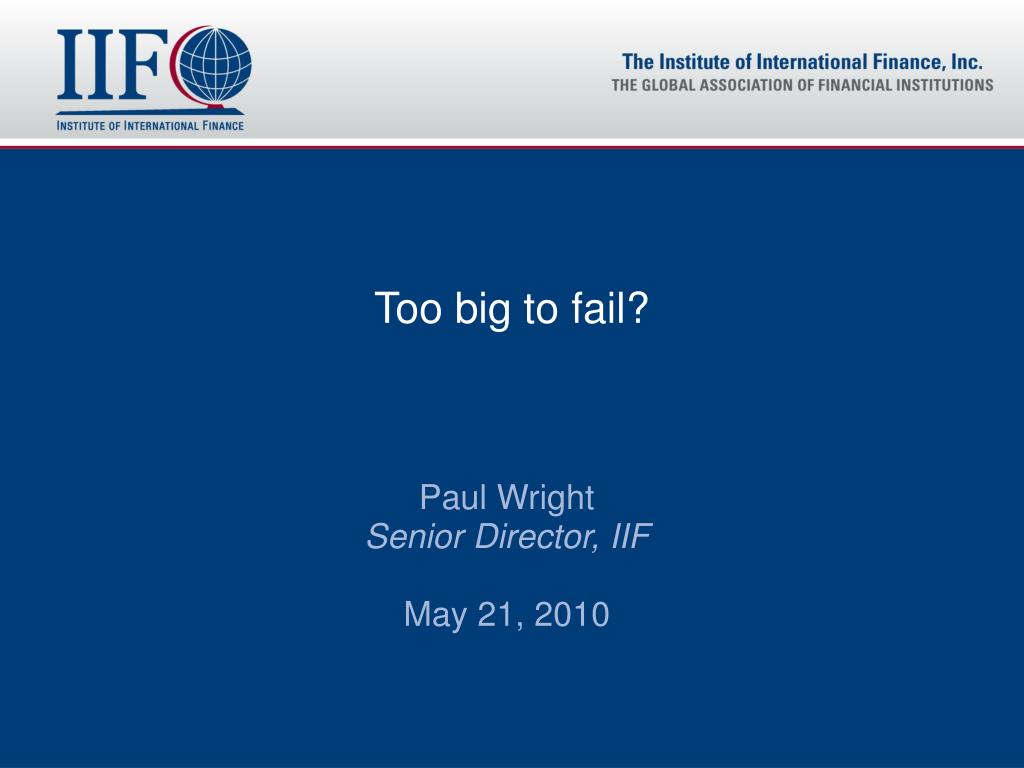 IIF
INSTITUTE OF INTERNATIONAL FINANCE

The Institute of International Finance, Inc.
THE GLOBAL ASSOCIATION OF FINANCIAL INSTITUTIONS

Too big to fail?

Paul Wright
Senior Director, IIF

May 21, 2010